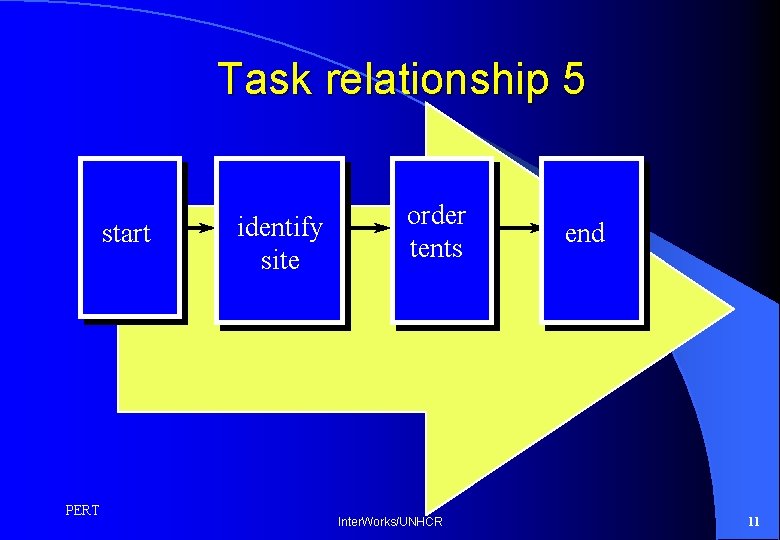 Task relationship 5

start

identify site

order tents

end

PERT

InterWorks/UNHCR

11